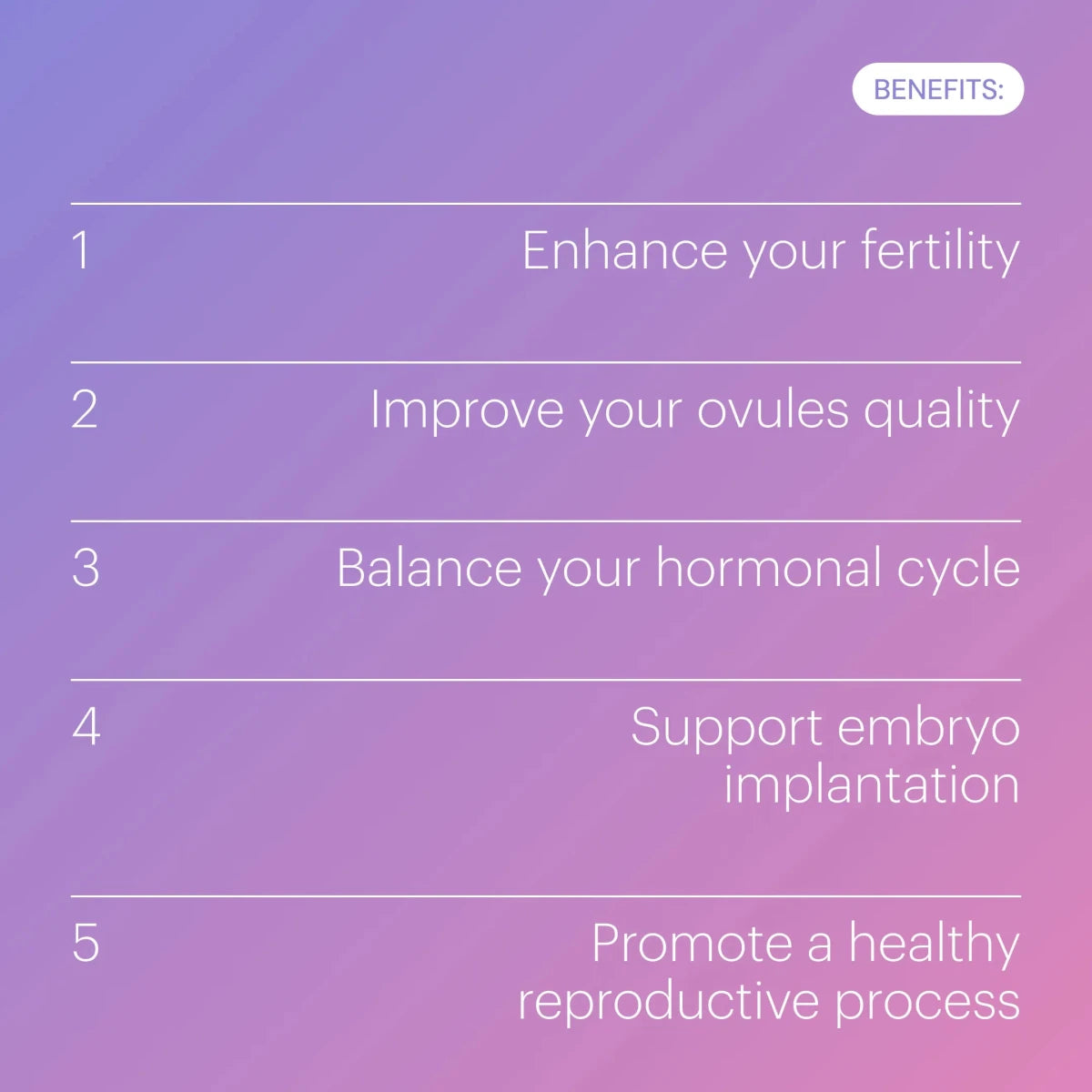 BENEFITS:

1 Enhance your fertility

2 Improve your ovules quality

3 Balance your hormonal cycle

4 Support embryo implantation

5 Promote a healthy reproductive process